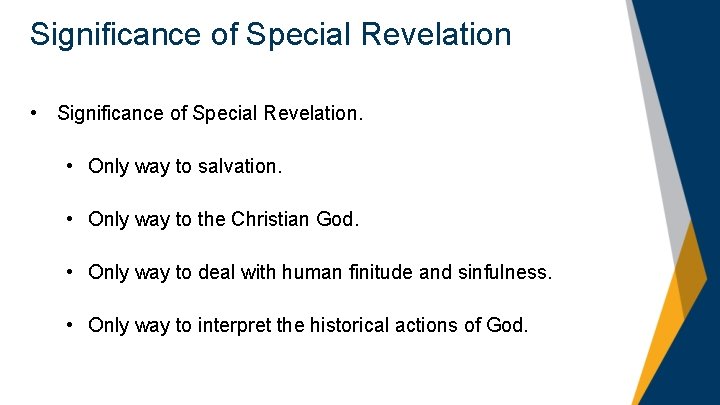 Significance of Special Revelation

• Significance of Special Revelation.

• Only way to salvation.

• Only way to the Christian God.

• Only way to deal with human finitude and sinfulness.

• Only way to interpret the historical actions of God.